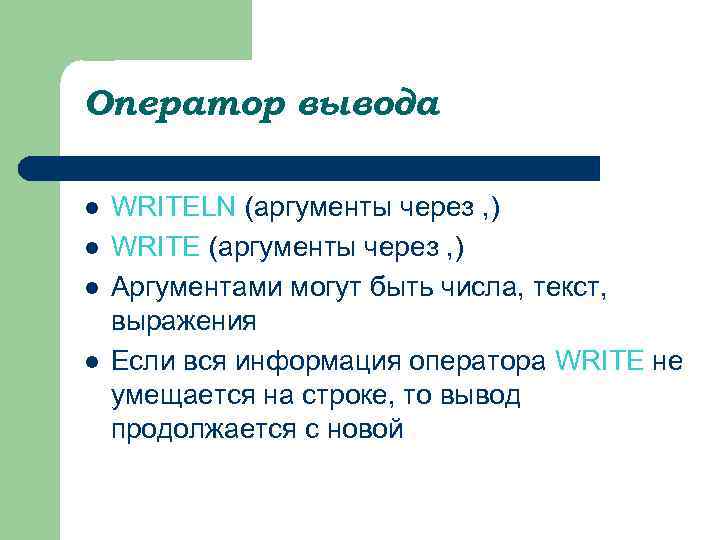 Оператор вывода

- WRITELN (аргументы через ,)
- WRITE (аргументы через ,)
- Аргументами могут быть числа, текст, выражения
- Если вся информация оператора WRITE не умещается на строке, то вывод продолжается с новой